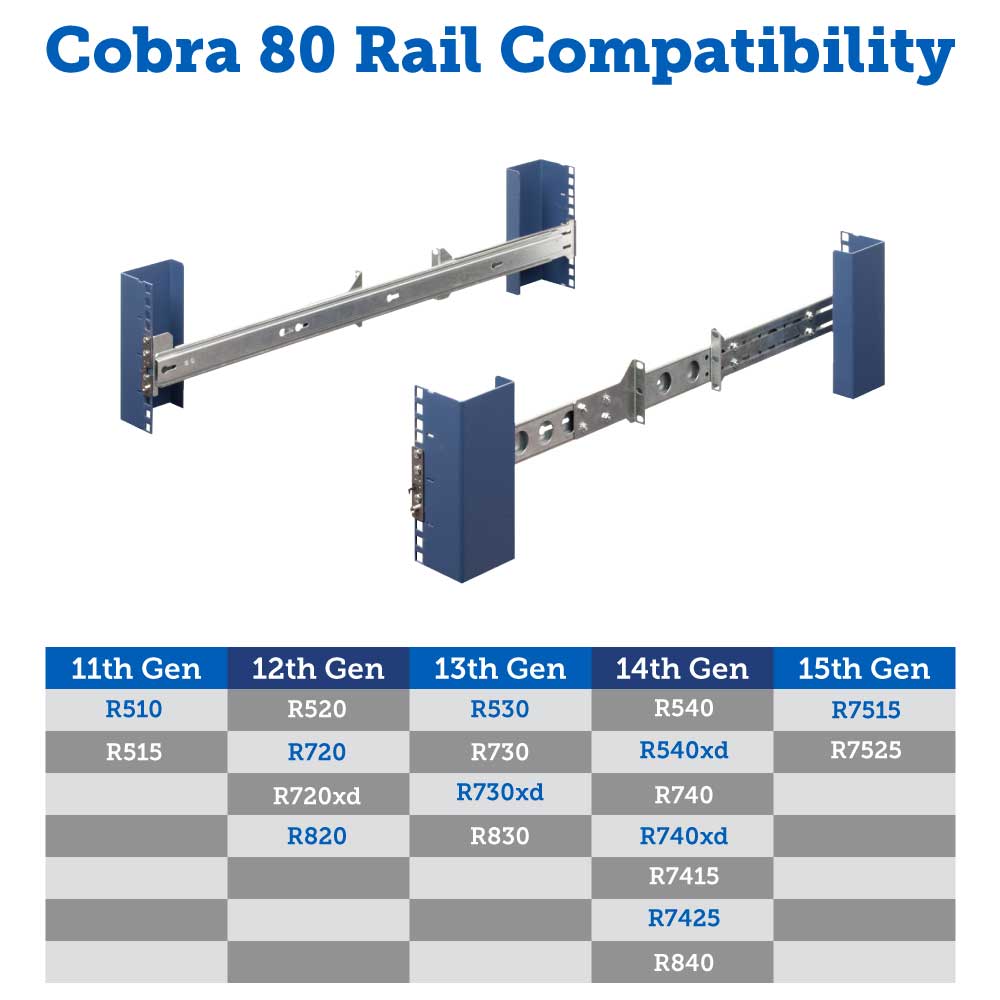 Cobra 80 Rail Compatibility

| 11th Gen | 12th Gen | 13th Gen | 14th Gen | 15th Gen |
|---|---|---|---|---|
| R510 | R520 | R530 | R540 | R7515 |
| R515 | R720 | R730 | R540xd | R7525 |
| | R720xd | R730xd | R740 | |
| | R820 | R830 | R740xd | |
| | | | R7415 | |
| | | | R7425 | |
| | | | R840 | |